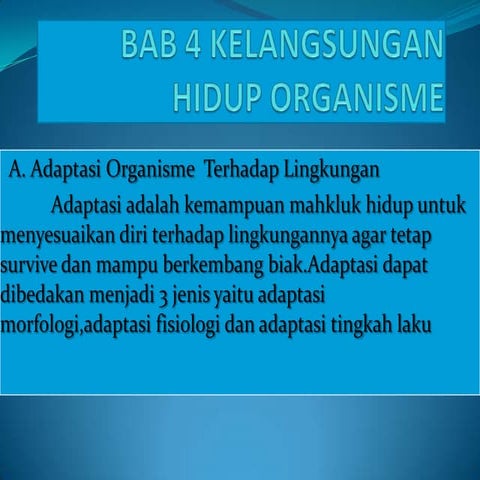 BAB 4 KELANGSUNGAN HIDUP ORGANISME

A. Adaptasi Organisme Terhadap Lingkungan

Adaptasi adalah kemampuan mahkluk hidup untuk menyesuaikan diri terhadap lingkungannya agar tetap survive dan mampu berkembang biak.Adaptasi dapat dibedakan menjadi 3 jenis yaitu adaptasi morfologi,adaptasi fisiologi dan adaptasi tingkah laku